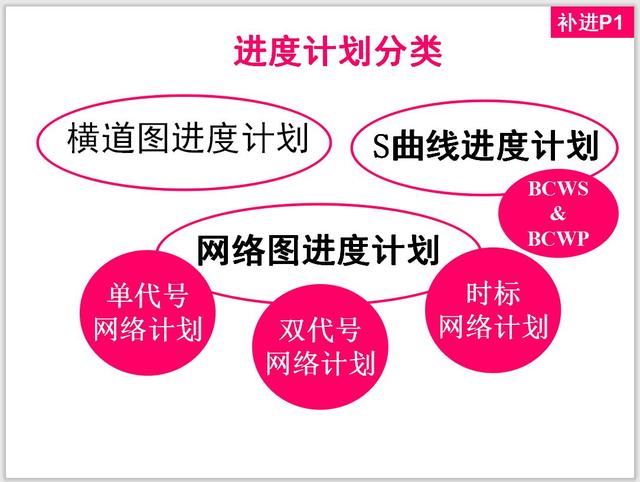 补进P1

进度计划分类

横道图进度计划

S曲线进度计划

BCWS & BCWP

网络图进度计划

单代号网络计划

双代号网络计划

时标网络计划